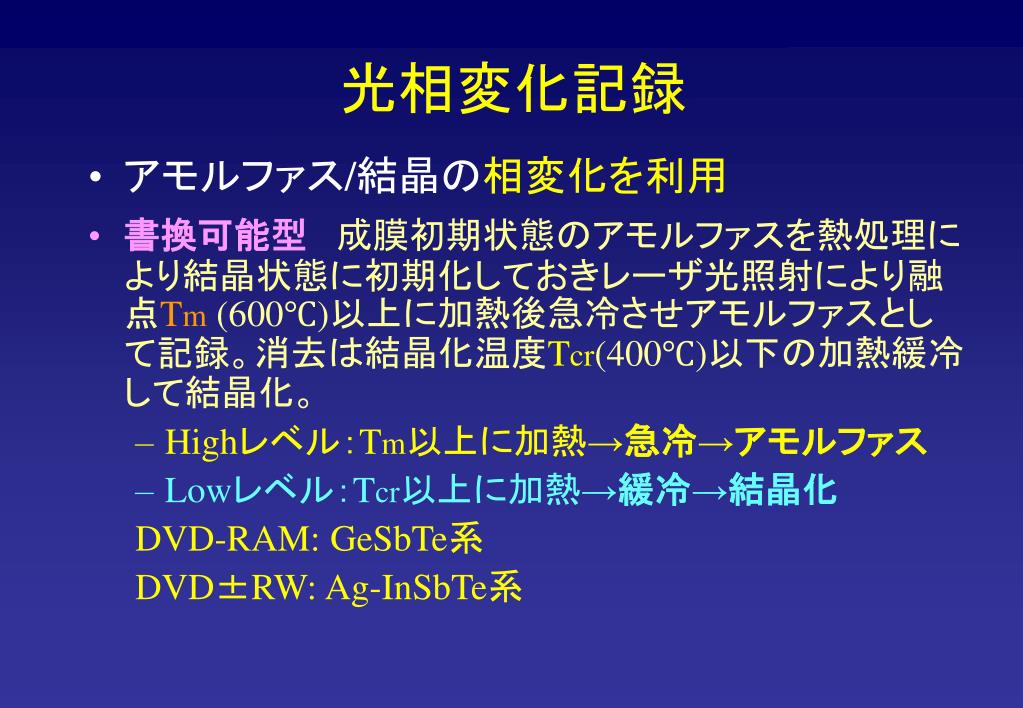 光相変化記録

• アモルファス/結晶の相変化を利用

• 書換可能型　成膜初期状態のアモルファスを熱処理により結晶状態に初期化しておきレーザ光照射により融点Tm (600℃)以上に加熱後急冷させアモルファスとして記録。消去は結晶化温度Tcr(400℃)以下の加熱緩冷して結晶化。

– Highレベル：Tm以上に加熱→急冷→アモルファス

– Lowレベル：Tcr以上に加熱→緩冷→結晶化

DVD-RAM: GeSbTe系

DVD±RW: Ag-InSbTe系